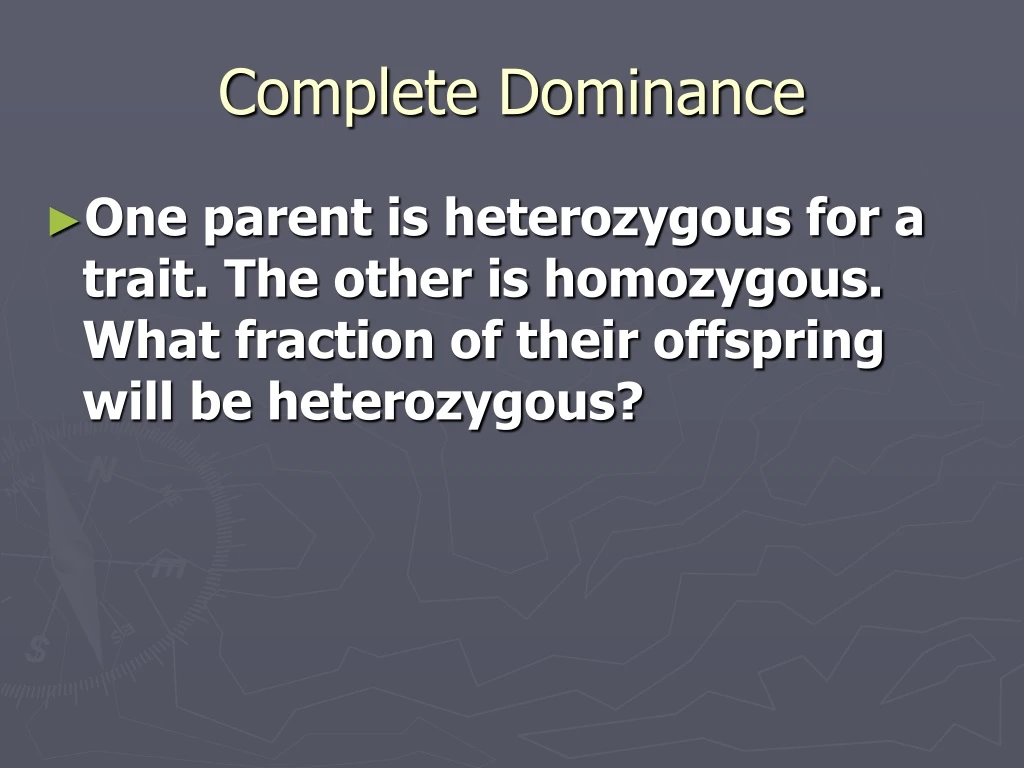 Complete Dominance

►One parent is heterozygous for a trait. The other is homozygous. What fraction of their offspring will be heterozygous?